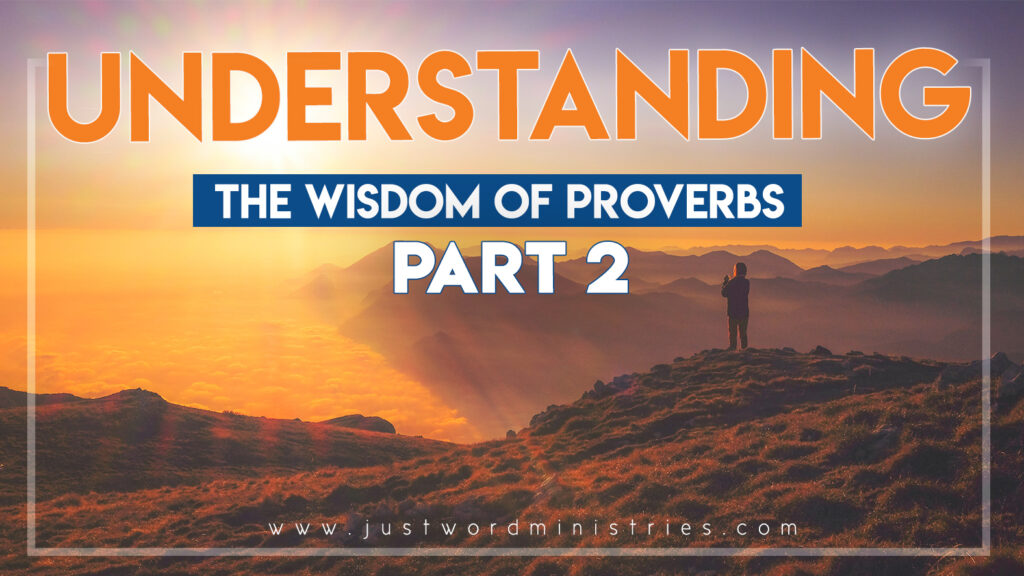 UNDERSTANDING

THE WISDOM OF PROVERBS

PART 2

www.justwordministries.com